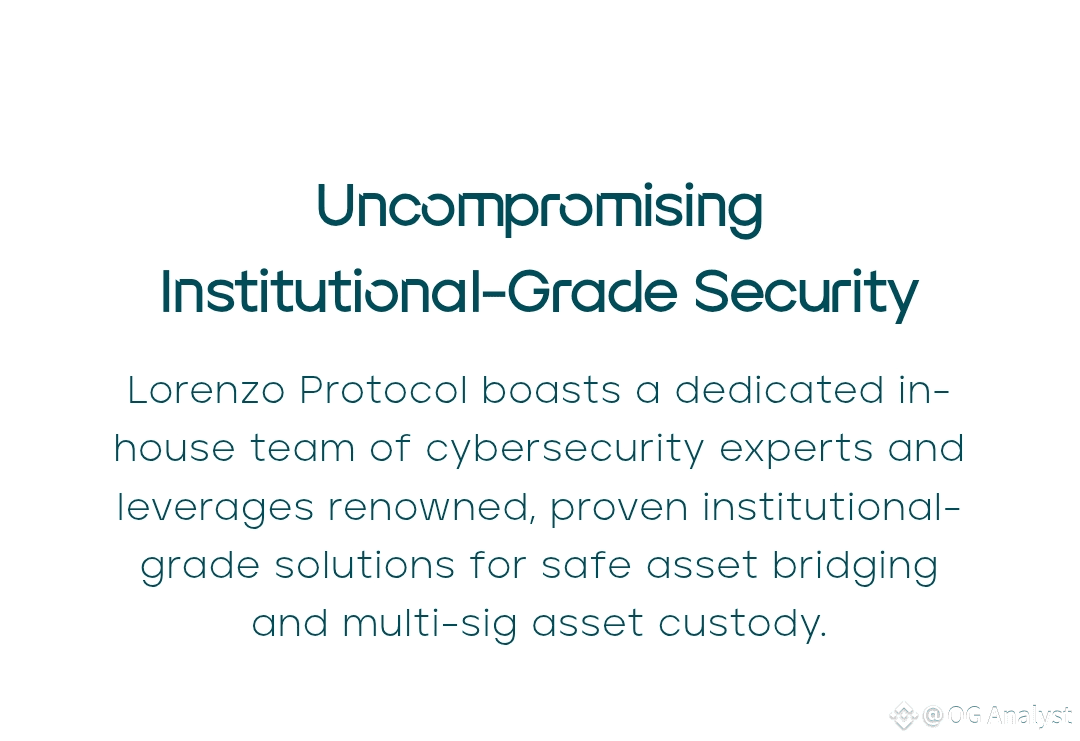 Uncompromising Institutional-Grade Security

Lorenzo Protocol boasts a dedicated in-house team of cybersecurity experts and leverages renowned, proven institutional-grade solutions for safe asset bridging and multi-sig asset custody.

@OG Analyst